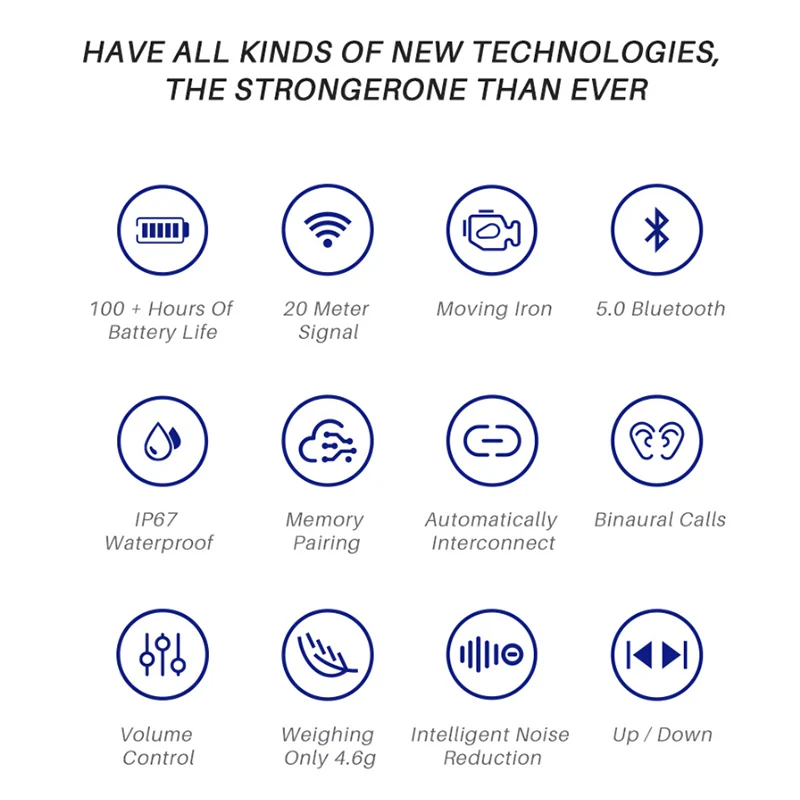 HAVE ALL KINDS OF NEW TECHNOLOGIES, THE STRONGERONE THAN EVER

100 + Hours Of Battery Life

20 Meter Signal

Moving Iron

5.0 Bluetooth

IP67 Waterproof

Memory Pairing

Automatically Interconnect

Binaural Calls

Volume Control

Weighing Only 4.6g

Intelligent Noise Reduction

Up / Down